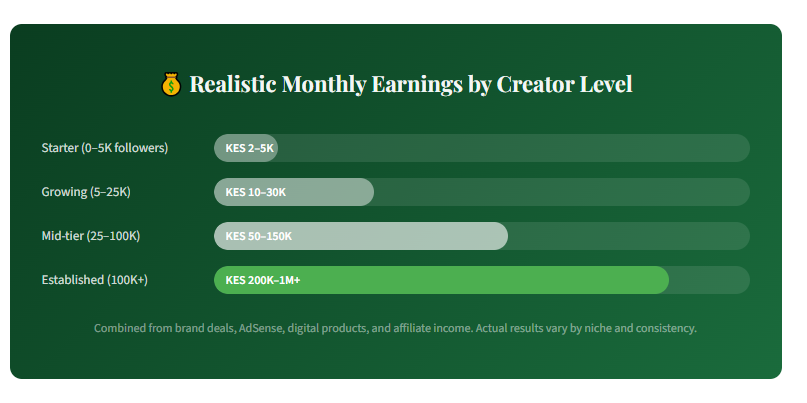 💰 Realistic Monthly Earnings by Creator Level

Starter (0–5K followers) KES 2–5K

Growing (5–25K) KES 10–30K

Mid-tier (25–100K) KES 50–150K

Established (100K+) KES 200K–1M+

Combined from brand deals, AdSense, digital products, and affiliate income. Actual results vary by niche and consistency.